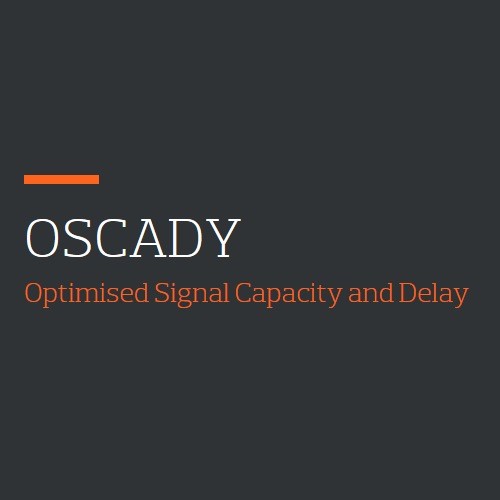 OSCADY

Optimised Signal Capacity and Delay